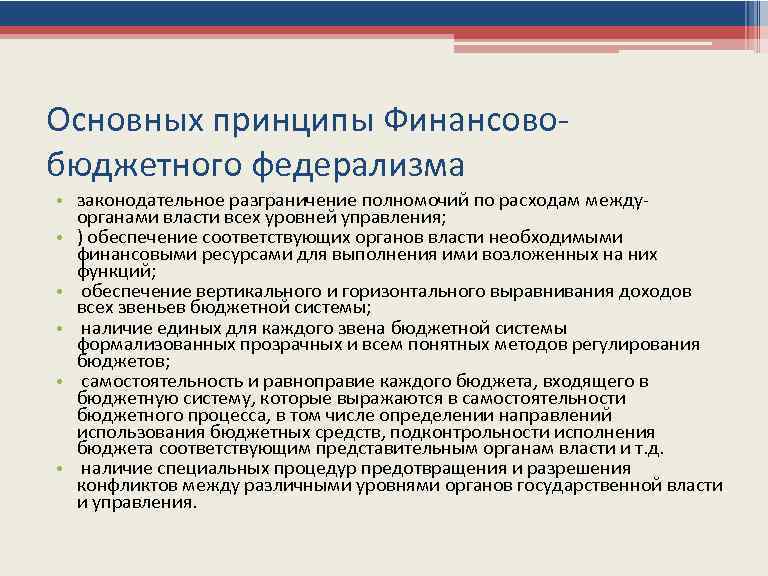 Основных принципы Финансово-бюджетного федерализма

• законодательное разграничение полномочий по расходам между-органами власти всех уровней управления;
• ) обеспечение соответствующих органов власти необходимыми финансовыми ресурсами для выполнения ими возложенных на них функций;
• обеспечение вертикального и горизонтального выравнивания доходов всех звеньев бюджетной системы;
• наличие единых для каждого звена бюджетной системы формализованных прозрачных и всем понятных методов регулирования бюджетов;
• самостоятельность и равноправие каждого бюджета, входящего в бюджетную систему, которые выражаются в самостоятельности бюджетного процесса, в том числе определении направлений использования бюджетных средств, подконтрольности исполнения бюджета соответствующим представительным органам власти и т.д.
• наличие специальных процедур предотвращения и разрешения конфликтов между различными уровнями органов государственной власти и управления.